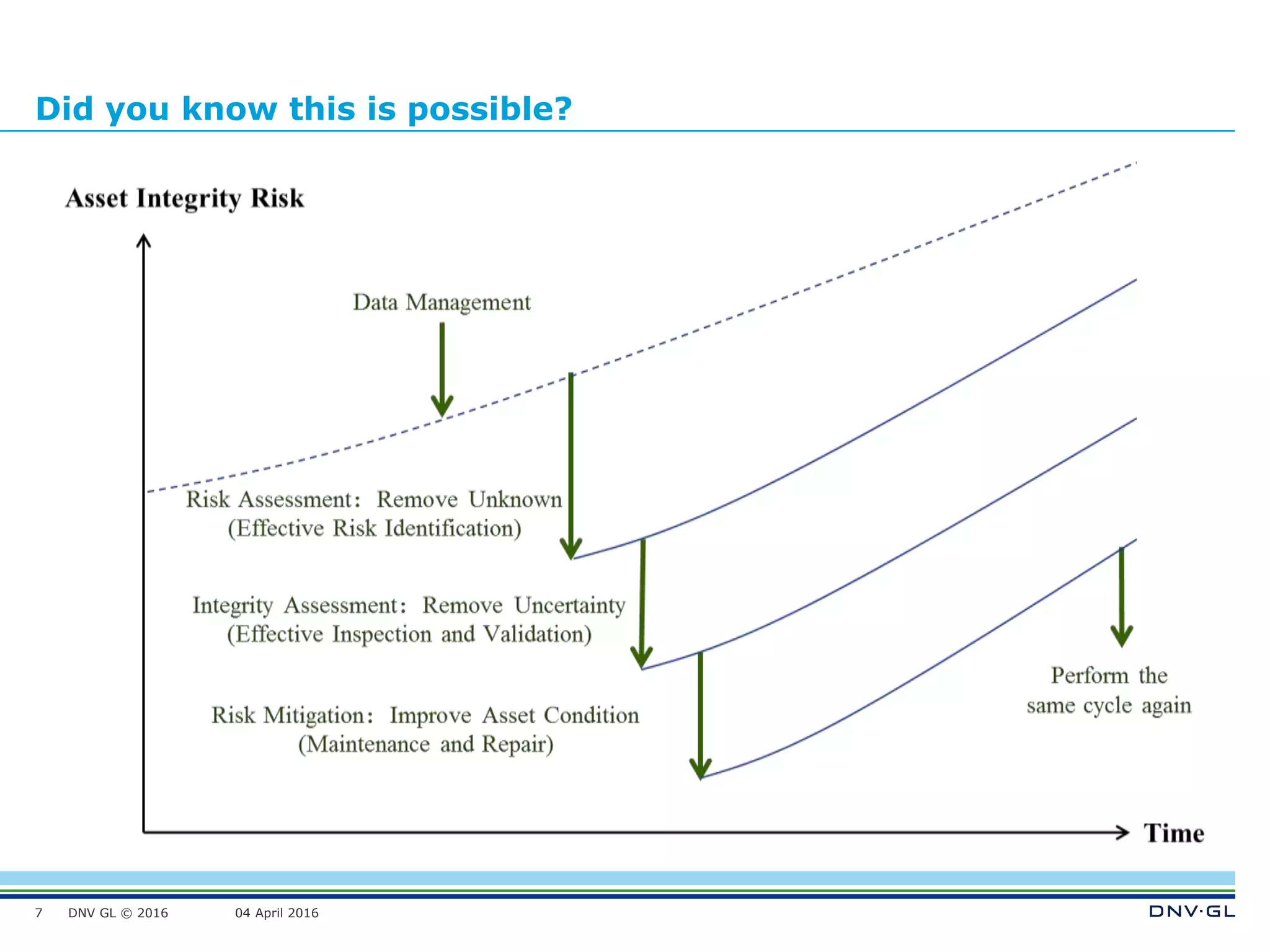 Did you know this is possible?

Asset Integrity Risk

Data Management

Risk Assessment: Remove Unknown
(Effective Risk Identification)

Integrity Assessment: Remove Uncertainty
(Effective Inspection and Validation)

Risk Mitigation: Improve Asset Condition
(Maintenance and Repair)

Perform the
same cycle again

Time

7 DNV GL © 2016 04 April 2016

DNV·GL